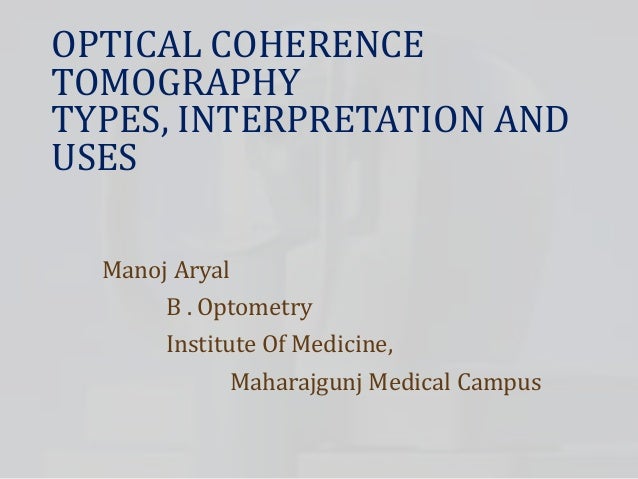 OPTICAL COHERENCE TOMOGRAPHY
TYPES, INTERPRETATION AND USES

Manoj Aryal
B . Optometry
Institute Of Medicine,
Maharajgunj Medical Campus